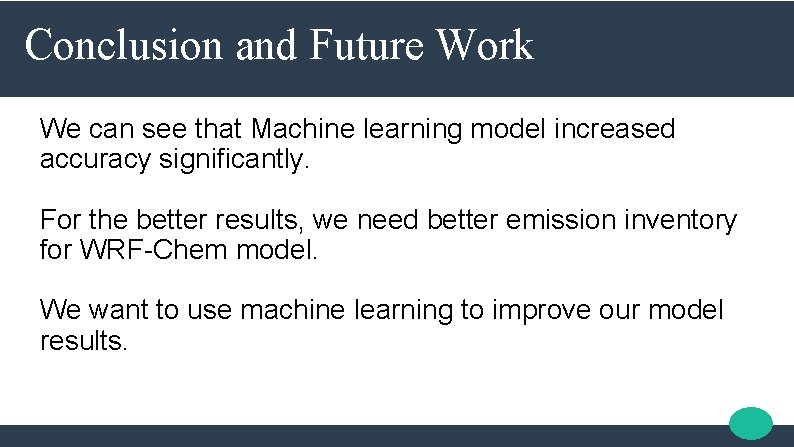 Conclusion and Future Work

We can see that Machine learning model increased accuracy significantly.

For the better results, we need better emission inventory for WRF-Chem model.

We want to use machine learning to improve our model results.